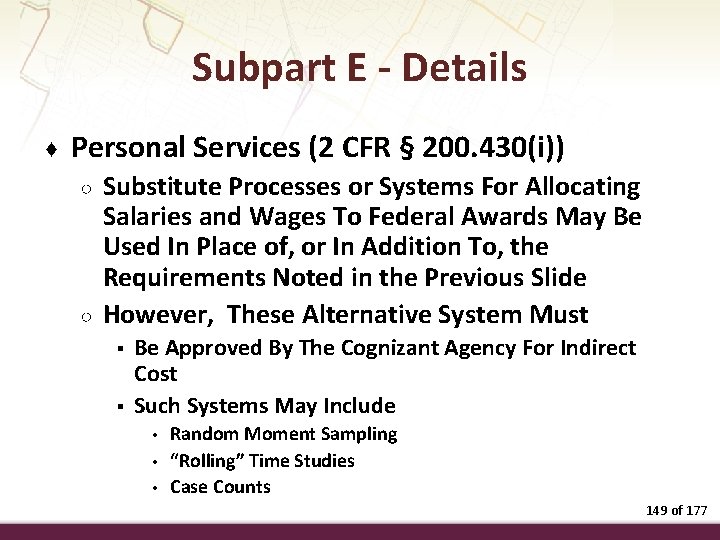 Subpart E - Details

♦ Personal Services (2 CFR § 200.430(i))

○ Substitute Processes or Systems For Allocating Salaries and Wages To Federal Awards May Be Used In Place of, or In Addition To, the Requirements Noted in the Previous Slide

○ However, These Alternative System Must

▪ Be Approved By The Cognizant Agency For Indirect Cost

▪ Such Systems May Include

• Random Moment Sampling

• "Rolling" Time Studies

• Case Counts

149 of 177